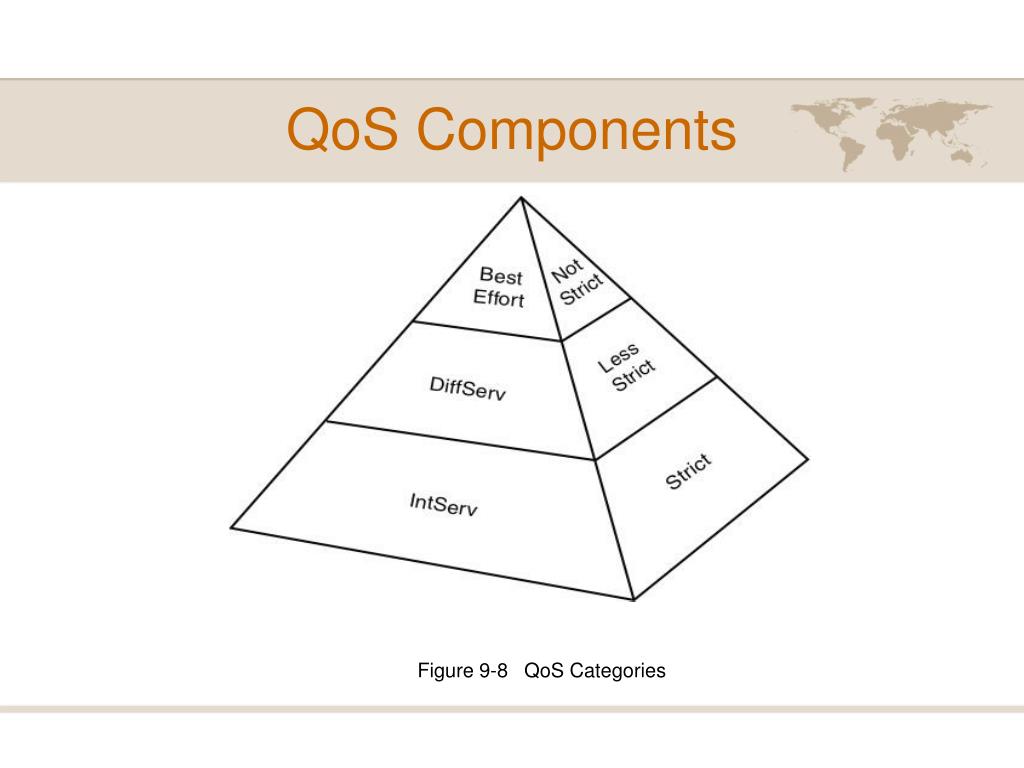 QoS Components

Best Effort

Not Strict

DiffServ

Less Strict

IntServ

Strict

Figure 9-8 QoS Categories